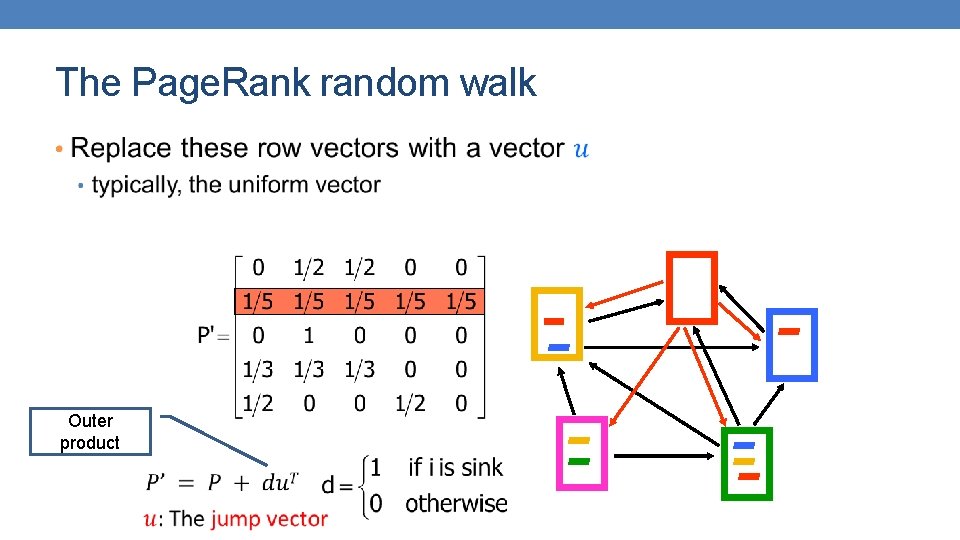 The PageRank random walk

• Replace these row vectors with a vector $u$
  • typically, the uniform vector

$P' = \begin{bmatrix} 0 & 1/2 & 1/2 & 0 & 0 \\ 1/5 & 1/5 & 1/5 & 1/5 & 1/5 \\ 0 & 1 & 0 & 0 & 0 \\ 1/3 & 1/3 & 1/3 & 0 & 0 \\ 1/2 & 0 & 0 & 1/2 & 0 \end{bmatrix}$

Outer product

$P' = P + du^T$

$d = \begin{cases} 1 & \text{if i is sink} \\ 0 & \text{otherwise} \end{cases}$

$u$: The jump vector